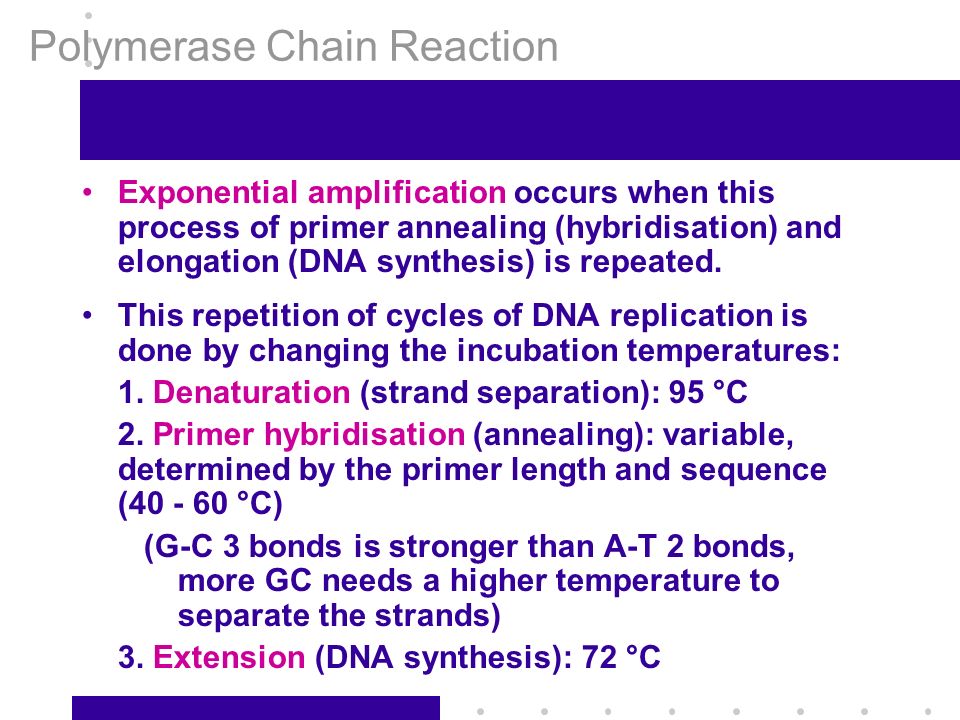 Polymerase Chain Reaction

• Exponential amplification occurs when this process of primer annealing (hybridisation) and elongation (DNA synthesis) is repeated.

• This repetition of cycles of DNA replication is done by changing the incubation temperatures:

1. Denaturation (strand separation): 95 °C

2. Primer hybridisation (annealing): variable, determined by the primer length and sequence (40 - 60 °C)

(G-C 3 bonds is stronger than A-T 2 bonds, more GC needs a higher temperature to separate the strands)

3. Extension (DNA synthesis): 72 °C